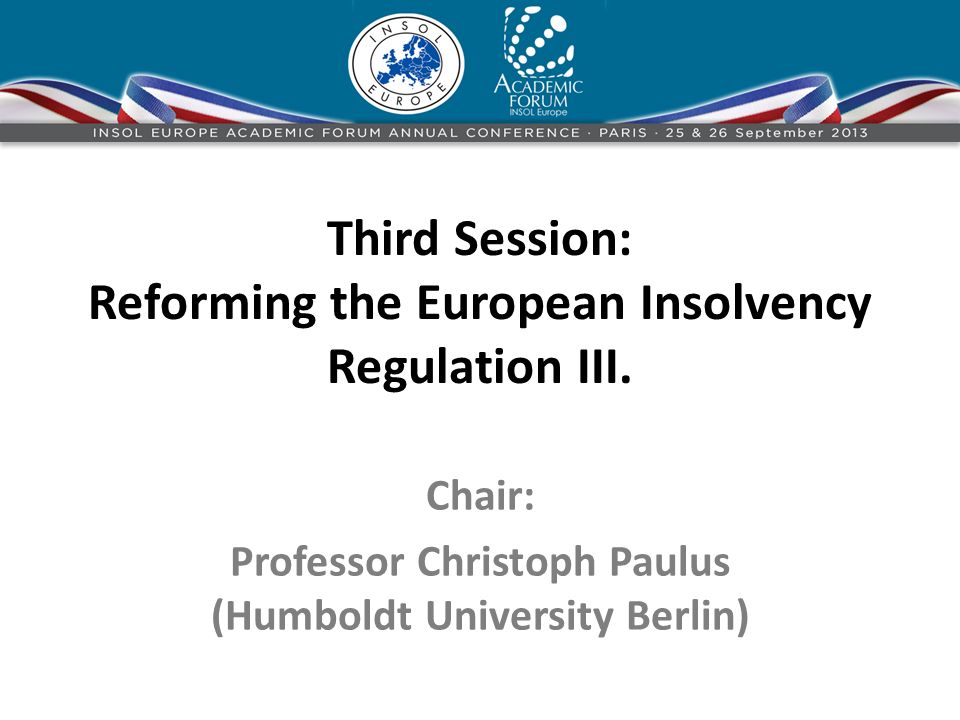 INSOL EUROPE

ACADEMIC FORUM
INSOL Europe

INSOL EUROPE ACADEMIC FORUM ANNUAL CONFERENCE · PARIS · 25 & 26 September 2013

Third Session:
Reforming the European Insolvency Regulation III.

Chair:

Professor Christoph Paulus
(Humboldt University Berlin)